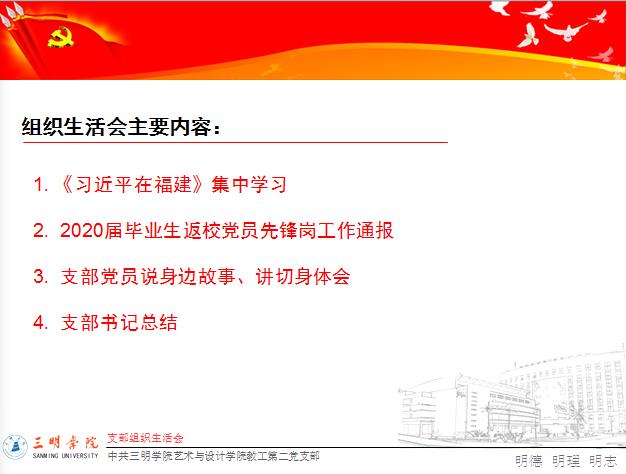 组织生活会主要内容：

1. 《习近平在福建》集中学习

2. 2020届毕业生返校党员先锋岗工作通报

3. 支部党员说身边故事、讲切身体会

4. 支部书记总结

三明学院
SANMING UNIVERSITY
支部组织生活会
中共三明学院艺术与设计学院教工第二党支部
明德 明理 明志